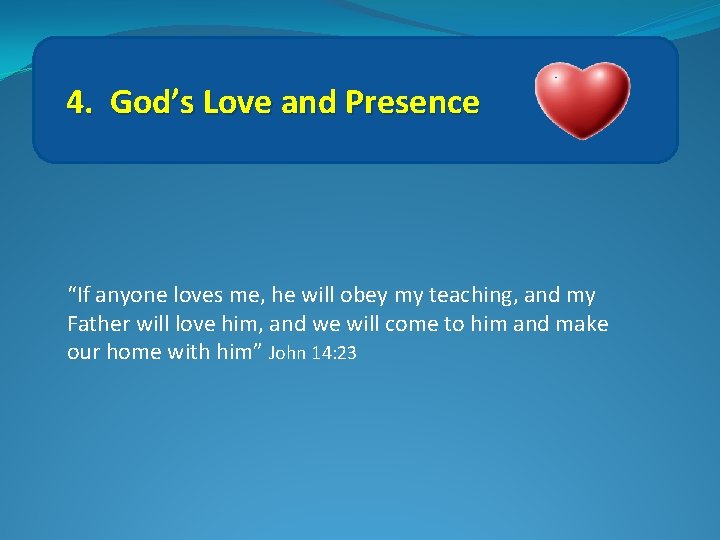 4. God’s Love and Presence

“If anyone loves me, he will obey my teaching, and my Father will love him, and we will come to him and make our home with him” John 14:23